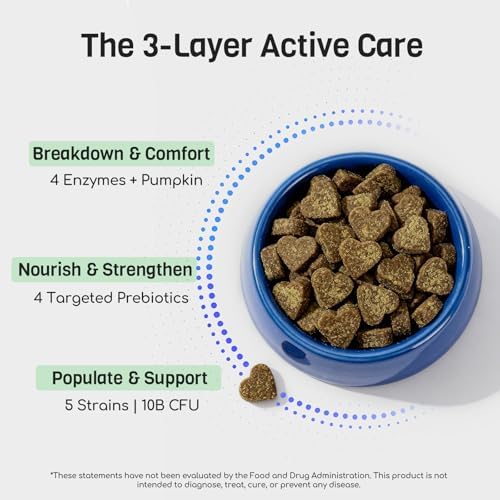 The 3-Layer Active Care

Breakdown & Comfort

4 Enzymes + Pumpkin

Nourish & Strengthen

4 Targeted Prebiotics

Populate & Support

5 Strains | 10B CFU

*These statements have not been evaluated by the Food and Drug Administration. This product is not intended to diagnose, treat, cure, or prevent any disease.